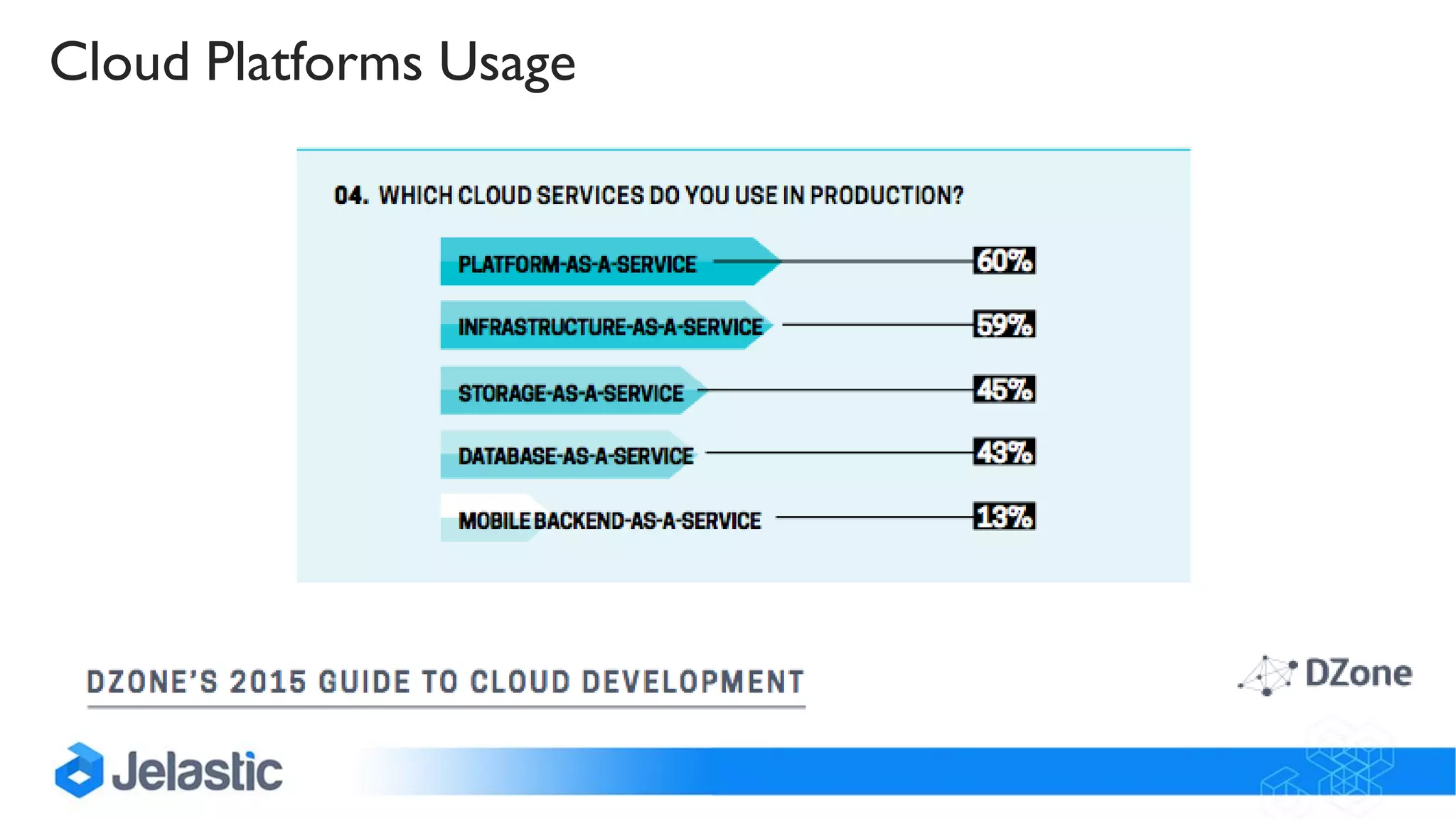 Cloud Platforms Usage

04. WHICH CLOUD SERVICES DO YOU USE IN PRODUCTION?

PLATFORM-AS-A-SERVICE 60%

INFRASTRUCTURE-AS-A-SERVICE 59%

STORAGE-AS-A-SERVICE 45%

DATABASE-AS-A-SERVICE 43%

MOBILE BACKEND-AS-A-SERVICE 13%

DZONE'S 2015 GUIDE TO CLOUD DEVELOPMENT

DZone

Jelastic